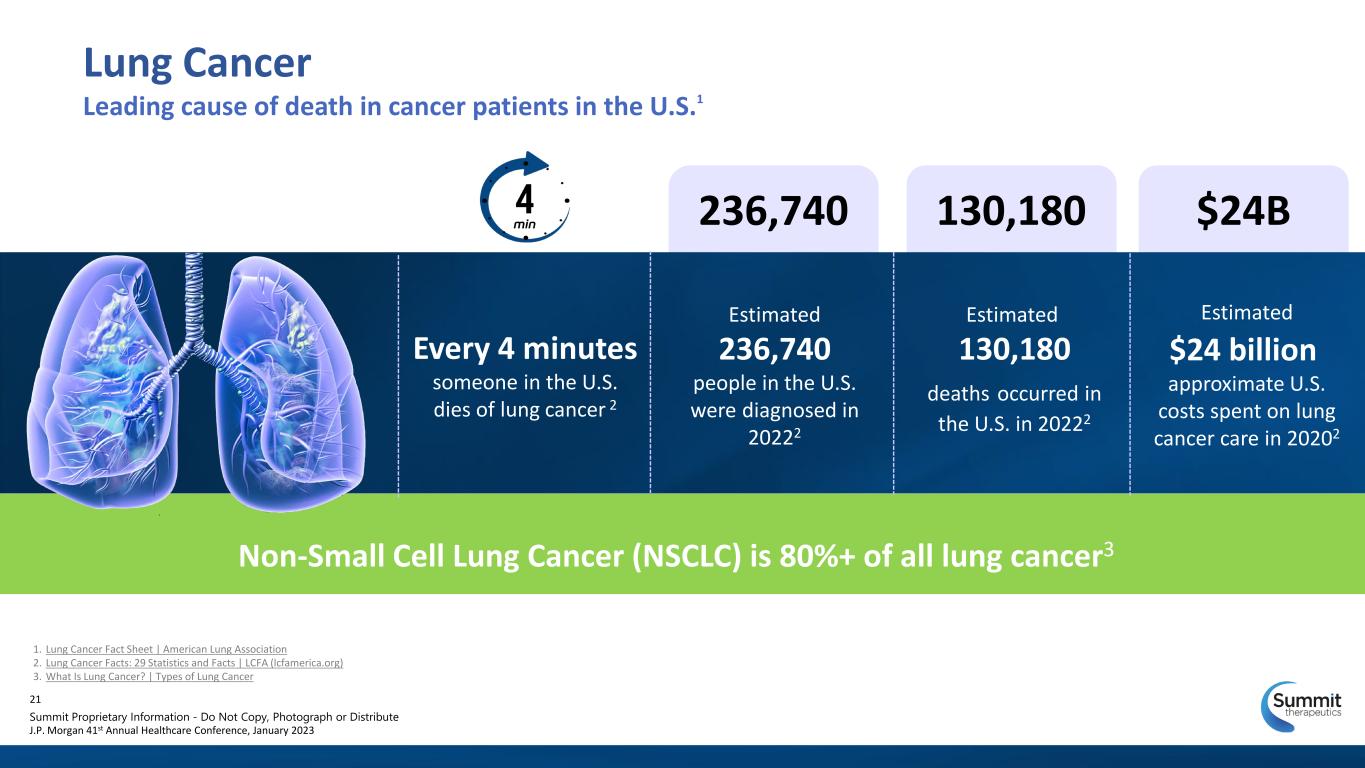 Lung Cancer
Leading cause of death in cancer patients in the U.S.$^1$

4 min

236,740

130,180

$24B

Every 4 minutes
someone in the U.S. dies of lung cancer $^2$

Estimated
236,740
people in the U.S. were diagnosed in 2022$^2$

Estimated
130,180
deaths occurred in the U.S. in 2022$^2$

Estimated
$24 billion
approximate U.S. costs spent on lung cancer care in 2020$^2$

Non-Small Cell Lung Cancer (NSCLC) is 80%+ of all lung cancer$^3$

1. Lung Cancer Fact Sheet | American Lung Association
2. Lung Cancer Facts: 29 Statistics and Facts | LCFA (lcfamerica.org)
3. What Is Lung Cancer? | Types of Lung Cancer

21
Summit Proprietary Information - Do Not Copy, Photograph or Distribute
J.P. Morgan 41$^{st}$ Annual Healthcare Conference, January 2023

Summit therapeutics